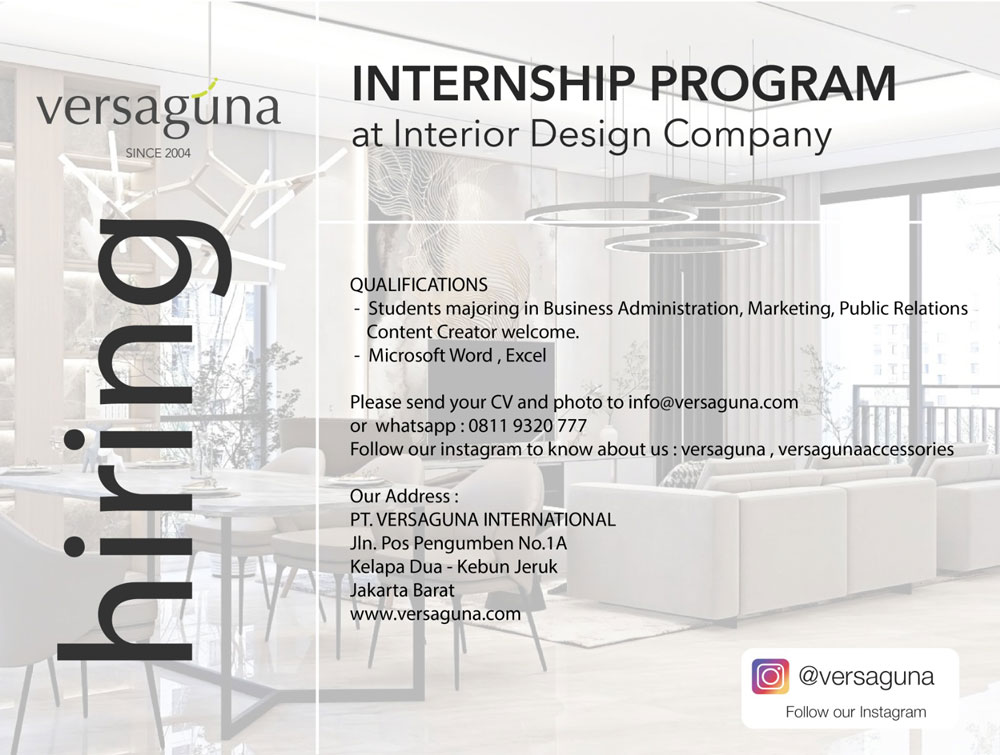 versaguna
SINCE 2004

hiring

INTERNSHIP PROGRAM
at Interior Design Company

QUALIFICATIONS
- Students majoring in Business Administration, Marketing, Public Relations Content Creator welcome.
- Microsoft Word , Excel

Please send your CV and photo to info@versaguna.com
or whatsapp : 0811 9320 777
Follow our instagram to know about us : versaguna , versagunaaccessories

Our Address :
PT. VERSAGUNA INTERNATIONAL
Jln. Pos Pengumben No.1A
Kelapa Dua - Kebun Jeruk
Jakarta Barat
www.versaguna.com

@versaguna
Follow our Instagram